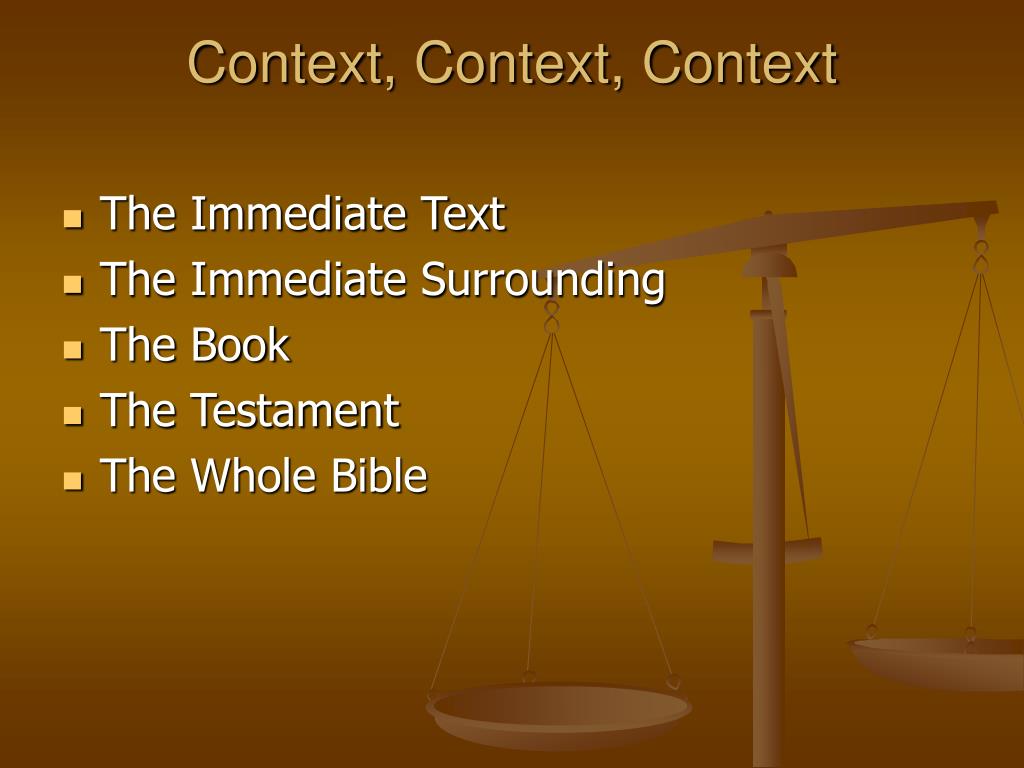 Context, Context, Context

- The Immediate Text
- The Immediate Surrounding
- The Book
- The Testament
- The Whole Bible